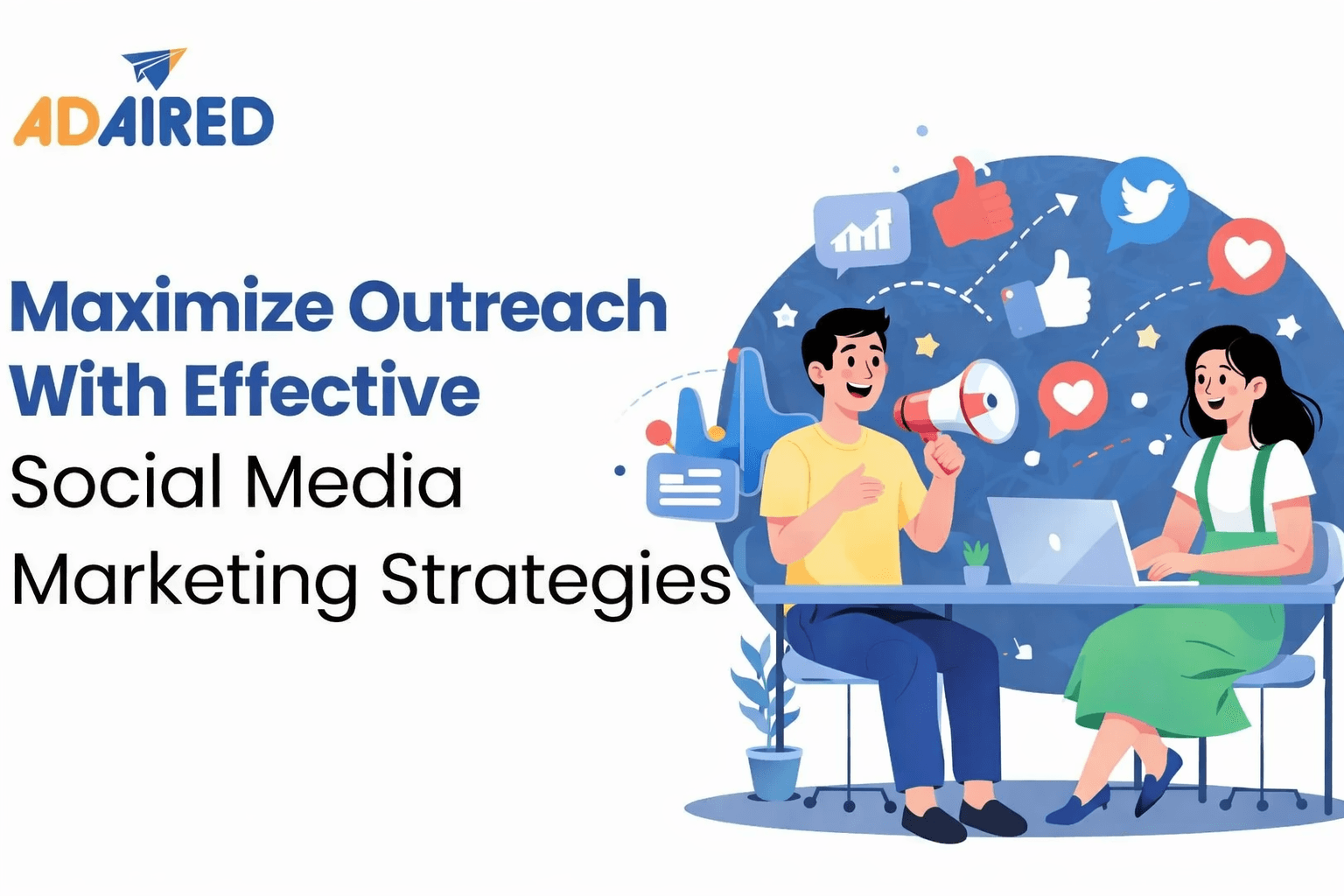 ADAIRED

Maximize Outreach With Effective Social Media Marketing Strategies